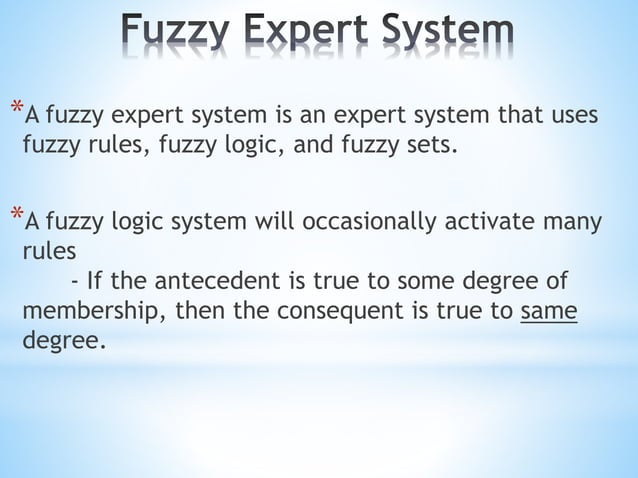 Fuzzy Expert System

*A fuzzy expert system is an expert system that uses fuzzy rules, fuzzy logic, and fuzzy sets.

*A fuzzy logic system will occasionally activate many rules
- If the antecedent is true to some degree of membership, then the consequent is true to same degree.